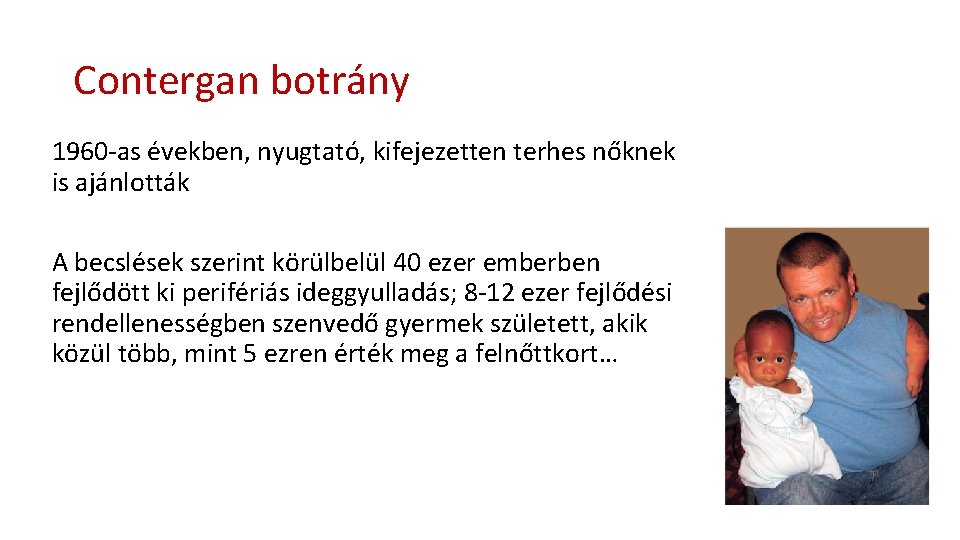 Contergan botrány

1960-as években, nyugtató, kifejezetten terhes nőknek is ajánlották

A becslések szerint körülbelül 40 ezer emberben fejlődött ki perifériás ideggyulladás; 8-12 ezer fejlődési rendellenességben szenvedő gyermek született, akik közül több, mint 5 ezren érték meg a felnőttkort…